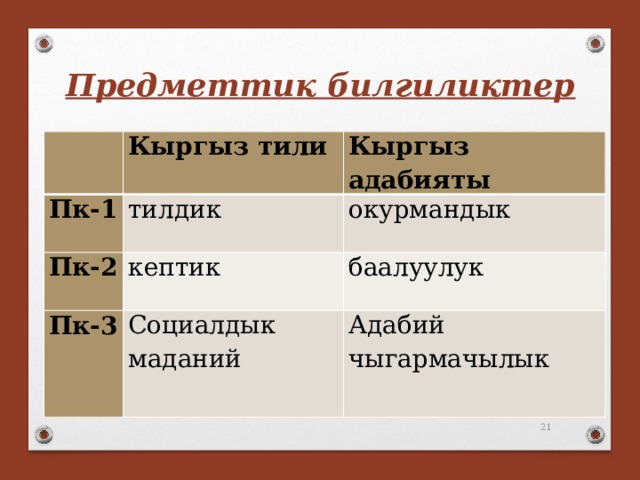 Предметтик билгиликтер

|  | Кыргыз тили | Кыргыз адабияты |
|---|---|---|
| Пк-1 | тилдик | окурмандык |
| Пк-2 | кептик | баалуулук |
| Пк-3 | Социалдык маданий | Адабий чыгармачылык |

21